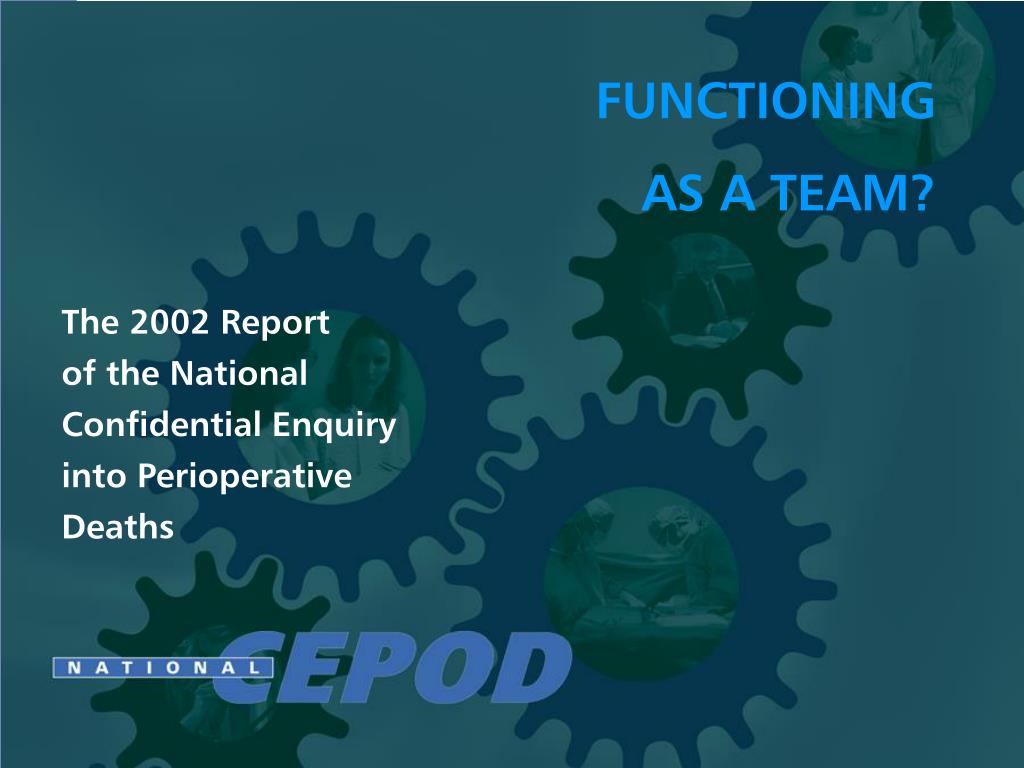 FUNCTIONING
AS A TEAM?

The 2002 Report of the National Confidential Enquiry into Perioperative Deaths

NATIONAL CEPOD